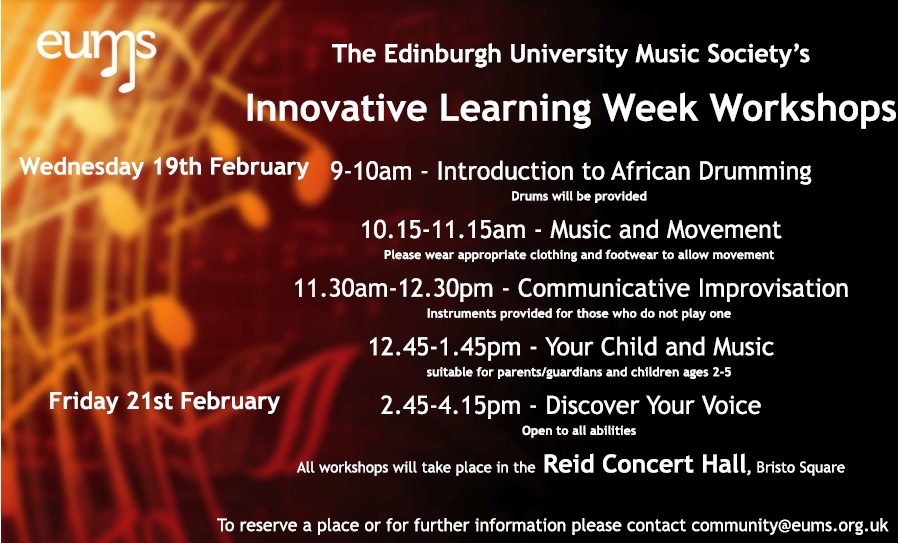 eums

The Edinburgh University Music Society's

Innovative Learning Week Workshops

Wednesday 19th February

9-10am - Introduction to African Drumming
Drums will be provided

10.15-11.15am - Music and Movement
Please wear appropriate clothing and footwear to allow movement

11.30am-12.30pm - Communicative Improvisation
Instruments provided for those who do not play one

12.45-1.45pm - Your Child and Music
suitable for parents/guardians and children ages 2-5

Friday 21st February

2.45-4.15pm - Discover Your Voice
Open to all abilities

All workshops will take place in the Reid Concert Hall, Bristo Square

To reserve a place or for further information please contact community@eums.org.uk